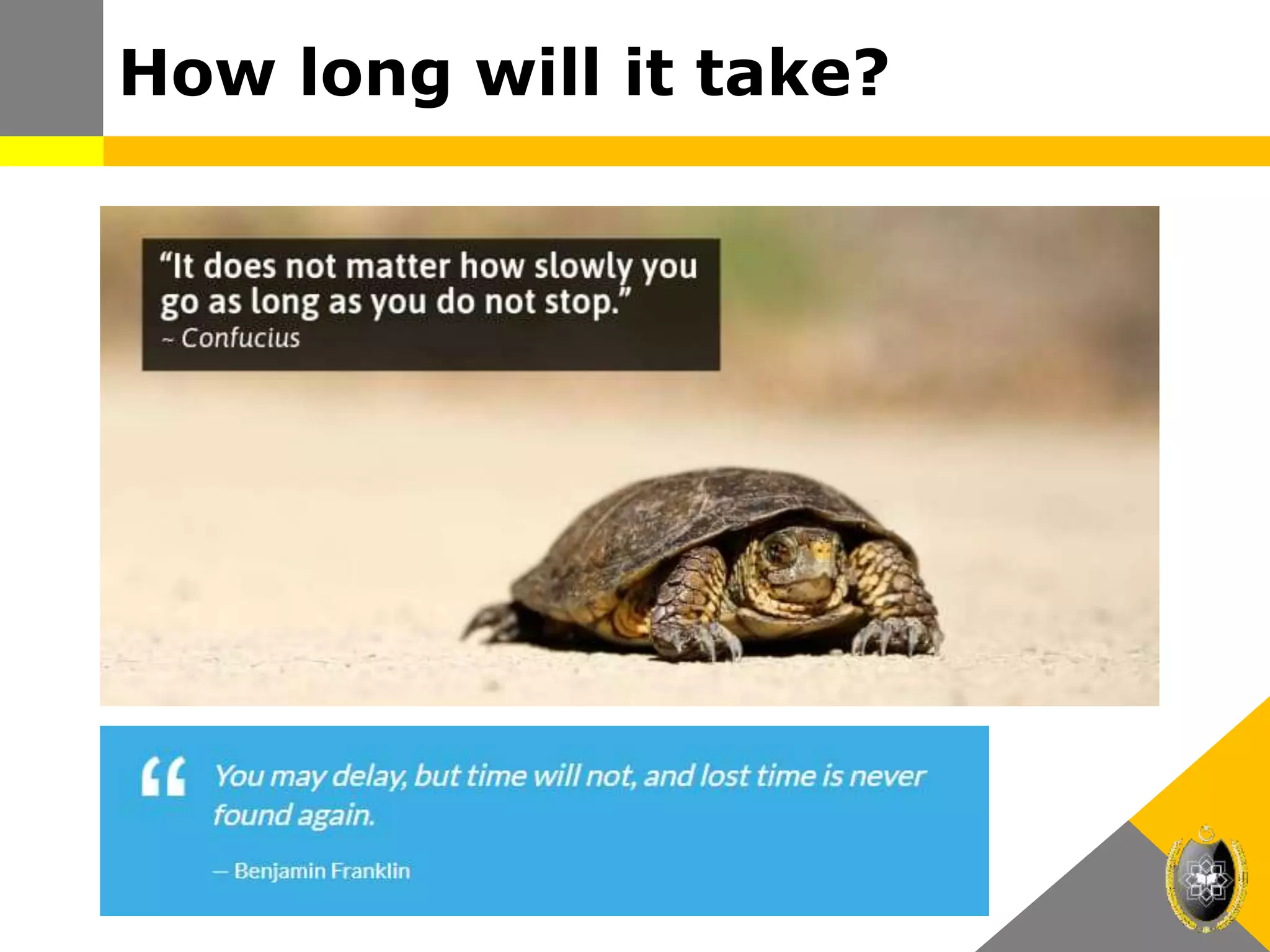 How long will it take?

“It does not matter how slowly you go as long as you do not stop.”
~ Confucius

“ You may delay, but time will not, and lost time is never found again.

— Benjamin Franklin